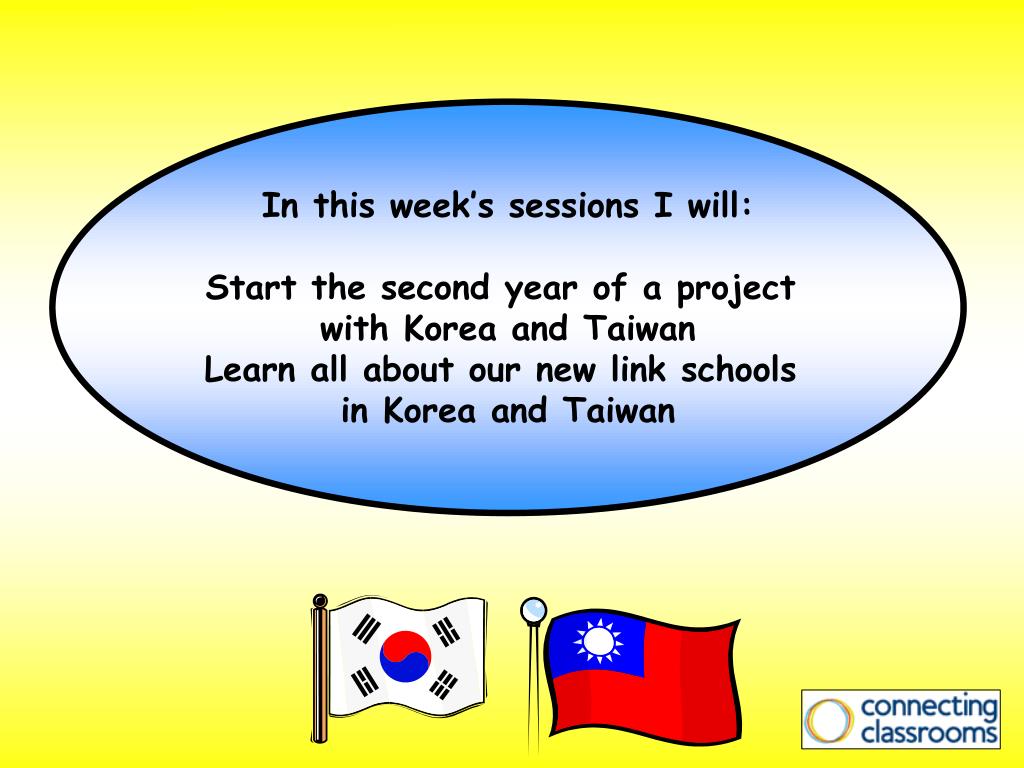 In this week's sessions I will:

Start the second year of a project with Korea and Taiwan
Learn all about our new link schools in Korea and Taiwan

connecting classrooms